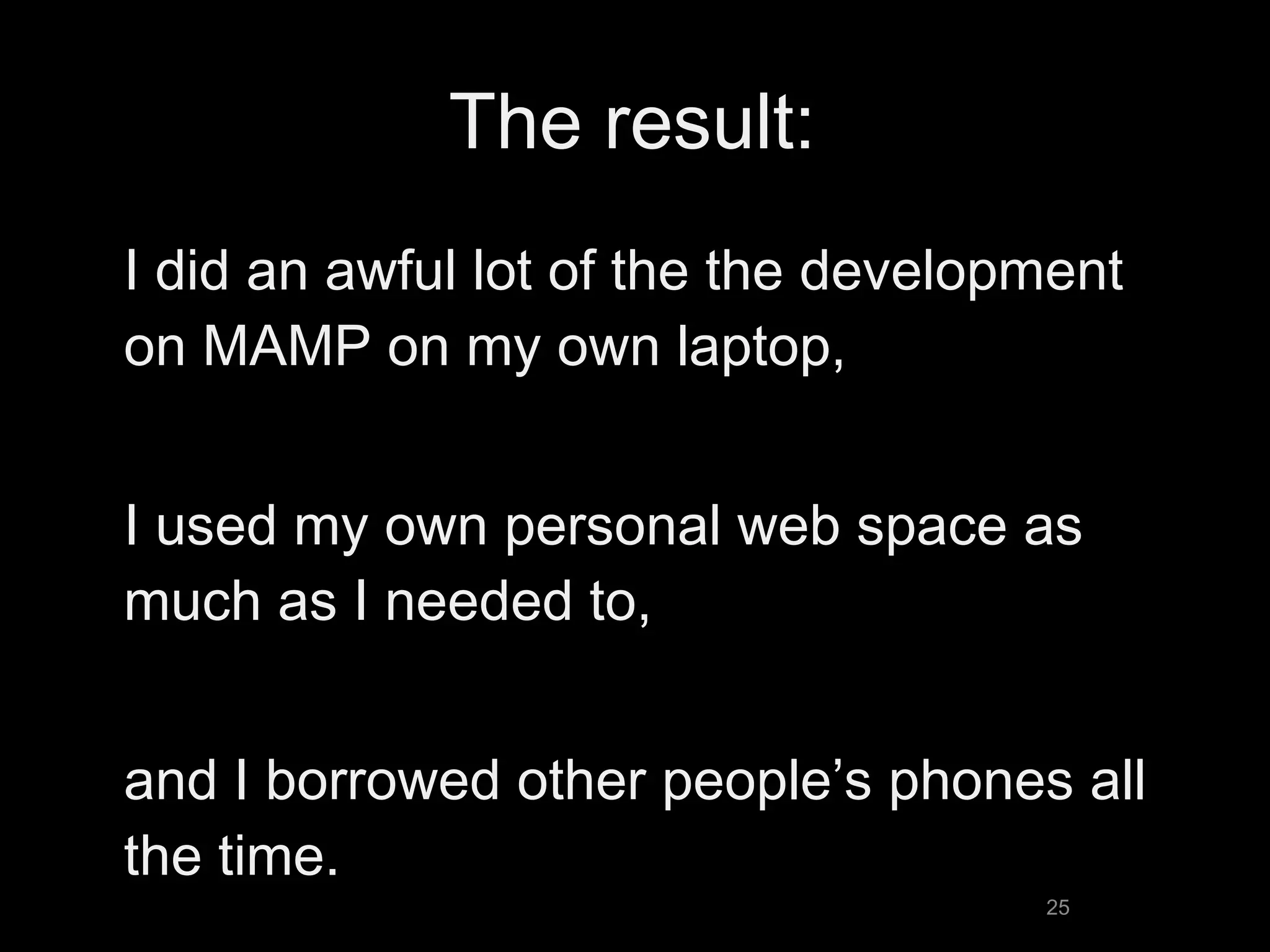 The result:

I did an awful lot of the the development on MAMP on my own laptop,

I used my own personal web space as much as I needed to,

and I borrowed other people’s phones all the time.

25